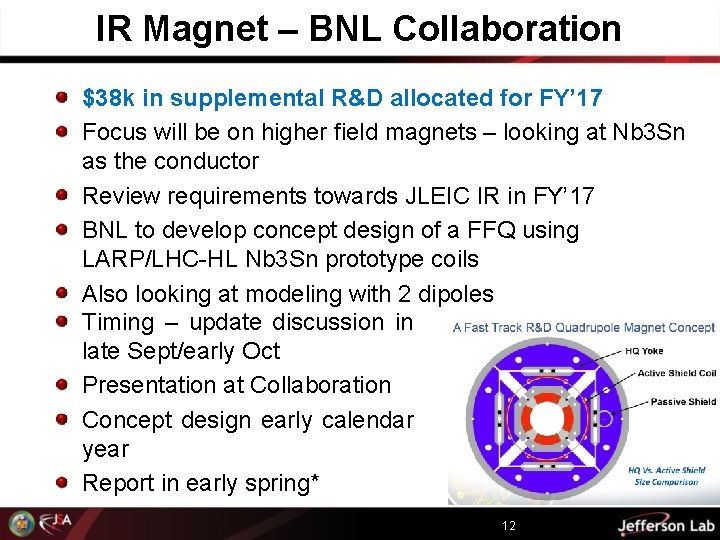 IR Magnet – BNL Collaboration

$38k in supplemental R&D allocated for FY'17

Focus will be on higher field magnets – looking at Nb3Sn as the conductor

Review requirements towards JLEIC IR in FY'17

BNL to develop concept design of a FFQ using LARP/LHC-HL Nb3Sn prototype coils

Also looking at modeling with 2 dipoles

Timing – update discussion in late Sept/early Oct

Presentation at Collaboration

Concept design early calendar year

Report in early spring*

A Fast Track R&D Quadrupole Magnet Concept

HQ Yoke

Active Shield Coil

Passive Shield

HQ Vs. Active Shield Size Comparison

JSA

12

Jefferson Lab